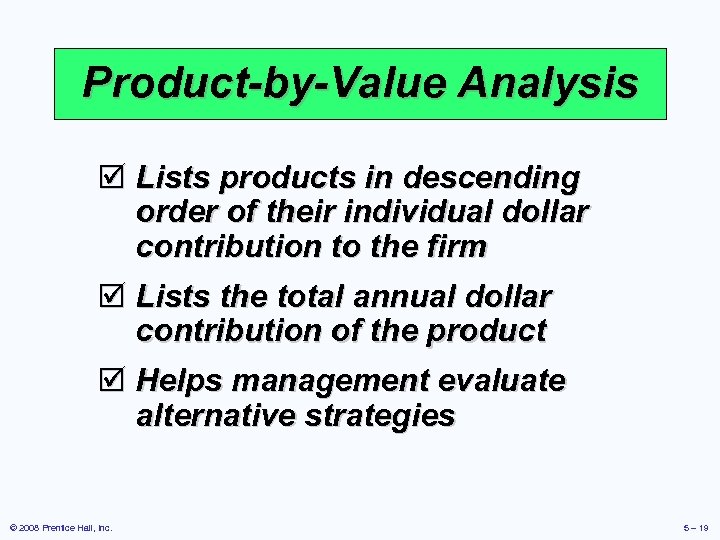 Product-by-Value Analysis

☑ Lists products in descending order of their individual dollar contribution to the firm

☑ Lists the total annual dollar contribution of the product

☑ Helps management evaluate alternative strategies

© 2008 Prentice Hall, Inc.

5 – 19